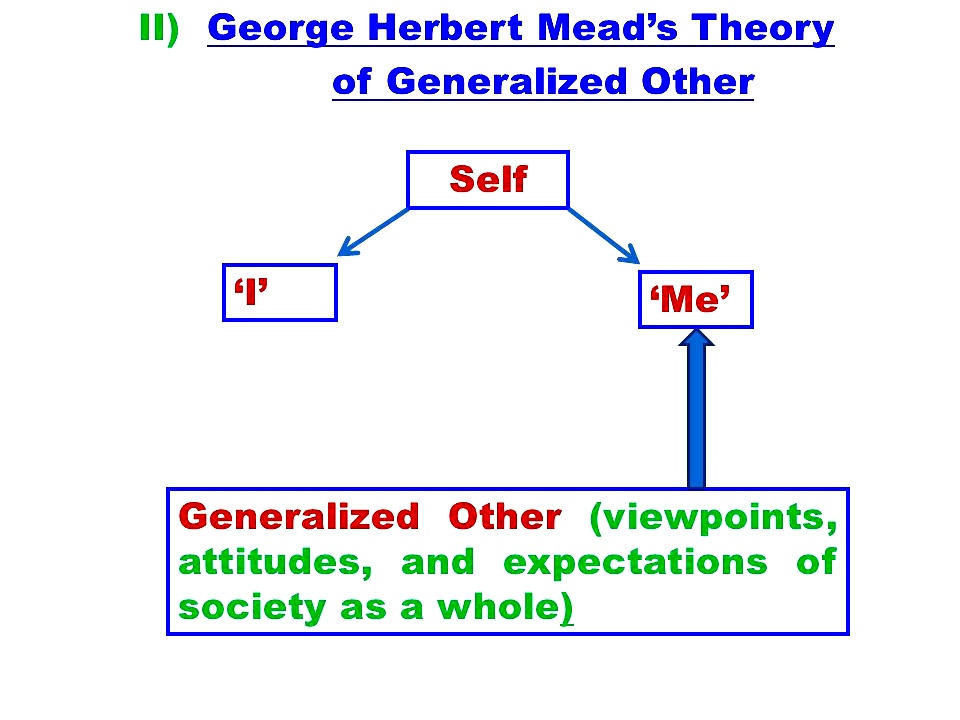 II) George Herbert Mead's Theory of Generalized Other

Self

'I'

'Me'

Generalized Other (viewpoints, attitudes, and expectations of society as a whole)